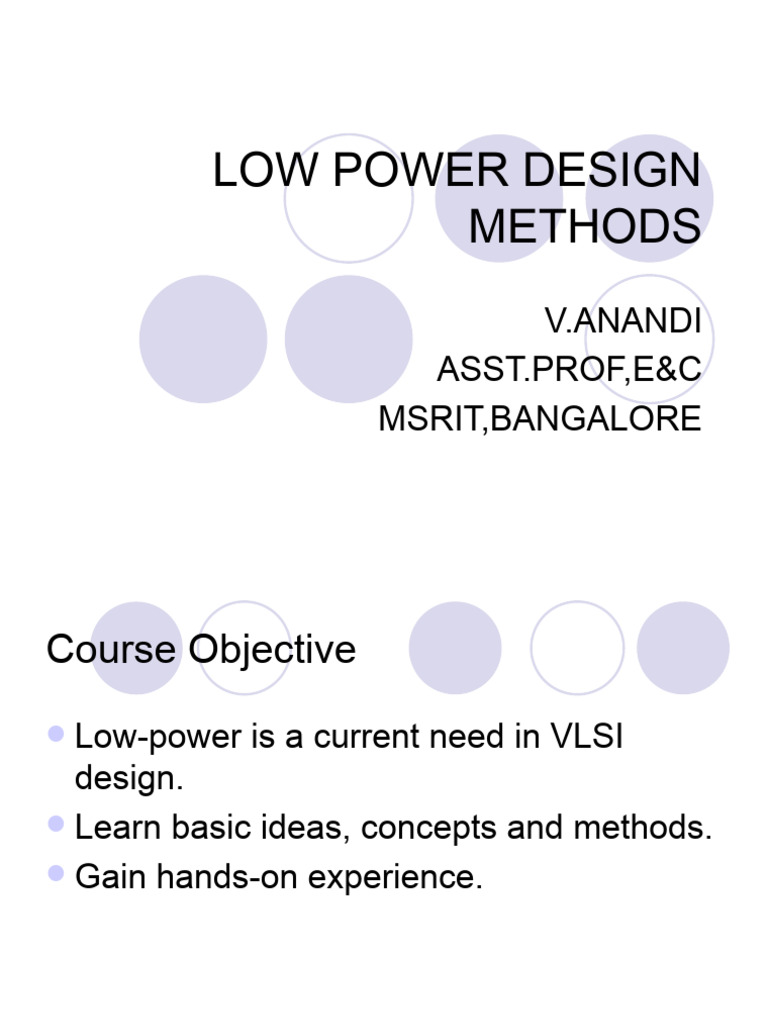 LOW POWER DESIGN METHODS

V.ANANDI
ASST.PROF,E&C
MSRIT,BANGALORE

Course Objective

- Low-power is a current need in VLSI design.
- Learn basic ideas, concepts and methods.
- Gain hands-on experience.